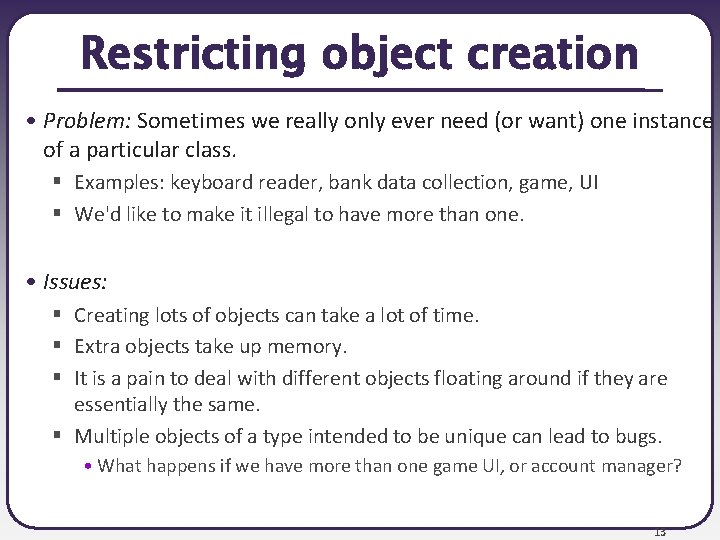 Restricting object creation

• Problem: Sometimes we really only ever need (or want) one instance of a particular class.

▪ Examples: keyboard reader, bank data collection, game, UI

▪ We'd like to make it illegal to have more than one.

• Issues:

▪ Creating lots of objects can take a lot of time.

▪ Extra objects take up memory.

▪ It is a pain to deal with different objects floating around if they are essentially the same.

▪ Multiple objects of a type intended to be unique can lead to bugs.

• What happens if we have more than one game UI, or account manager?

13